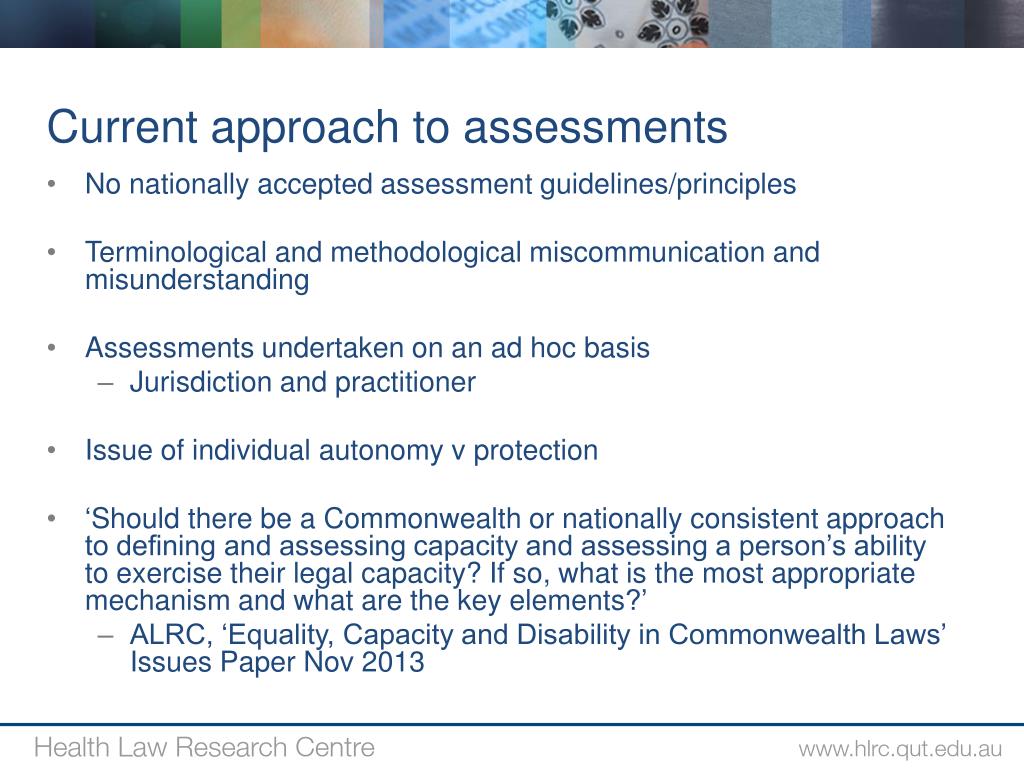 Current approach to assessments

• No nationally accepted assessment guidelines/principles

• Terminological and methodological miscommunication and misunderstanding

• Assessments undertaken on an ad hoc basis
  – Jurisdiction and practitioner

• Issue of individual autonomy v protection

• ‘Should there be a Commonwealth or nationally consistent approach to defining and assessing capacity and assessing a person’s ability to exercise their legal capacity? If so, what is the most appropriate mechanism and what are the key elements?’
  – ALRC, ‘Equality, Capacity and Disability in Commonwealth Laws’ Issues Paper Nov 2013

Health Law Research Centre

www.hlrc.qut.edu.au